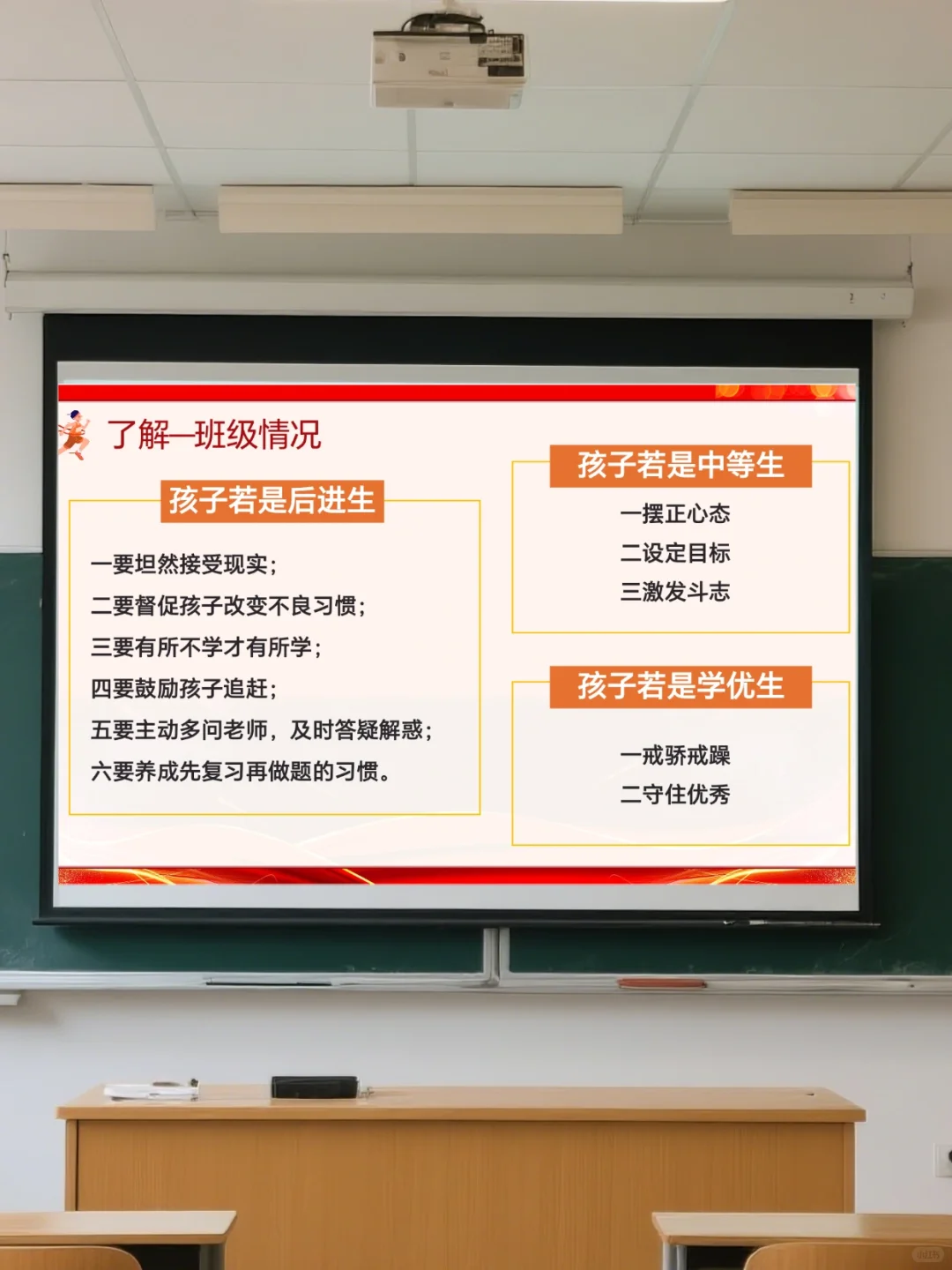 了解—班级情况

孩子若是后进生

一要坦然接受现实;
二要督促孩子改变不良习惯;
三要有所不学才有所学;
四要鼓励孩子追赶;
五要主动多问老师，及时答疑解惑;
六要养成先复习再做题的习惯。

孩子若是中等生

一摆正心态
二设定目标
三激发斗志

孩子若是学优生

一戒骄戒躁
二守住优秀